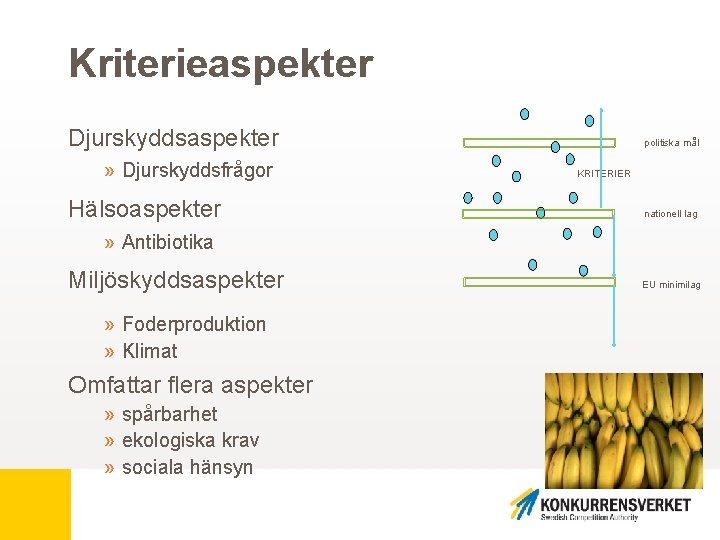 Kriterieaspekter

Djurskyddsaspekter

» Djurskyddsfrågor

Hälsoaspekter

» Antibiotika

Miljöskyddsaspekter

» Foderproduktion
» Klimat

Omfattar flera aspekter

» spårbarhet
» ekologiska krav
» sociala hänsyn

politiska mål

KRITERIER

nationell lag

EU minimilag

KONKURRENSVERKET
Swedish Competition Authority